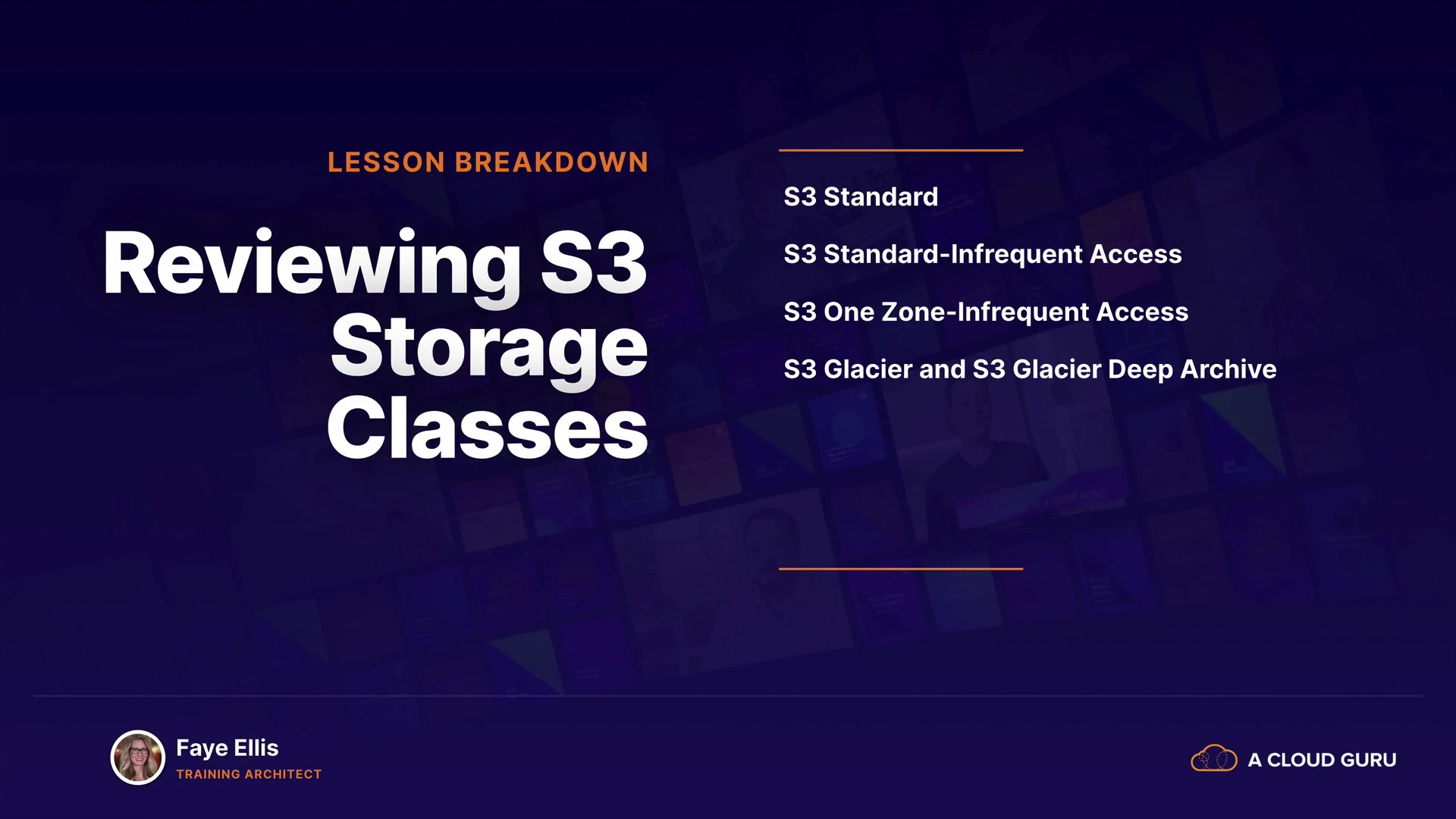 LESSON BREAKDOWN

Reviewing S3 Storage Classes

S3 Standard

S3 Standard-Infrequent Access

S3 One Zone-Infrequent Access

S3 Glacier and S3 Glacier Deep Archive

Faye Ellis
TRAINING ARCHITECT

A CLOUD GURU